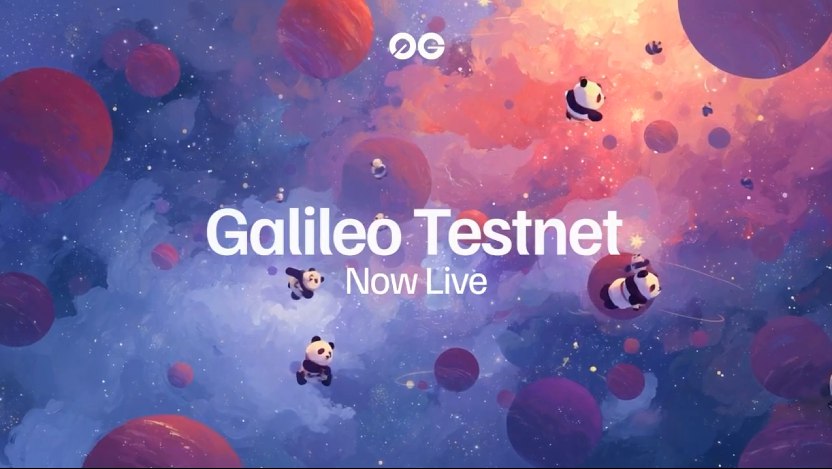 0G

Galileo Testnet
Now Live